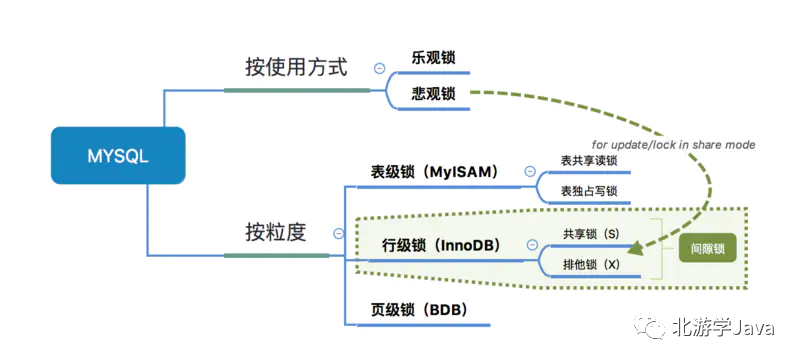 MYSQL

按使用方式

乐观锁

悲观锁

for update/lock in share mode

按粒度

表级锁（MyISAM）

表共享读锁

表独占写锁

行级锁（InnoDB）

共享锁（S）

排他锁（X）

间隙锁

页级锁（BDB）

北游学Java